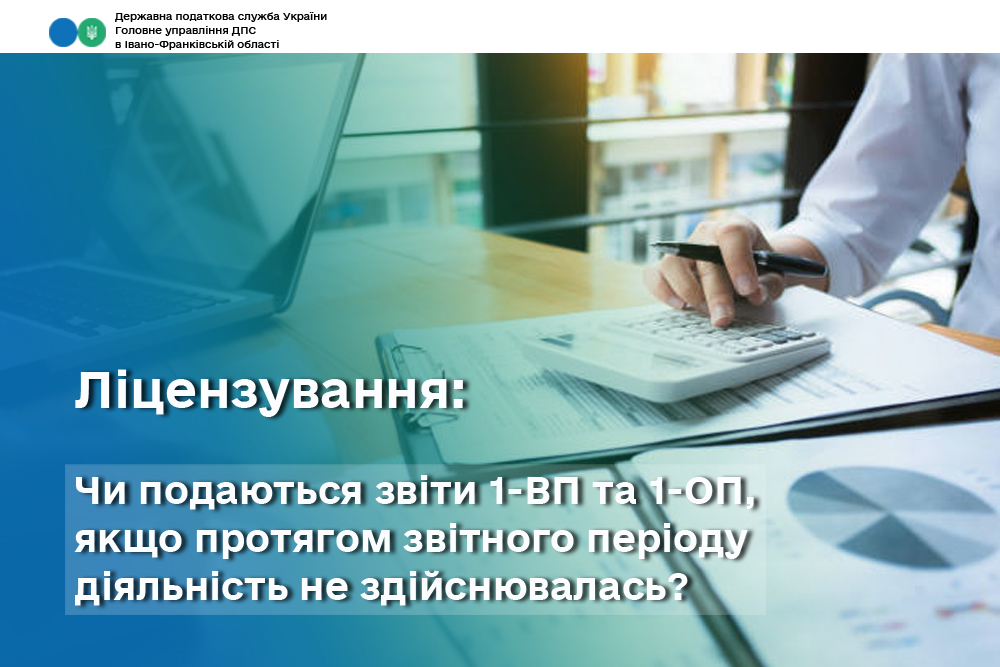 Державна податкова служба України
Головне управління ДПС
в Івано-Франківській області

Ліцензування:

Чи подаються звіти 1-ВП та 1-ОП, якщо протягом звітного періоду діяльність не здійснювалась?